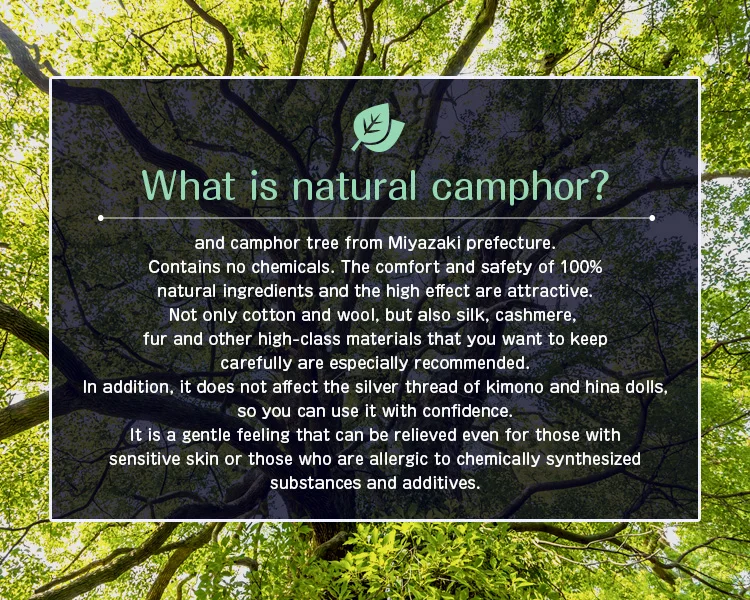 What is natural camphor?

and camphor tree from Miyazaki prefecture.
Contains no chemicals. The comfort and safety of 100% natural ingredients and the high effect are attractive.
Not only cotton and wool, but also silk, cashmere, fur and other high-class materials that you want to keep carefully are especially recommended.
In addition, it does not affect the silver thread of kimono and hina dolls, so you can use it with confidence.
It is a gentle feeling that can be relieved even for those with sensitive skin or those who are allergic to chemically synthesized substances and additives.